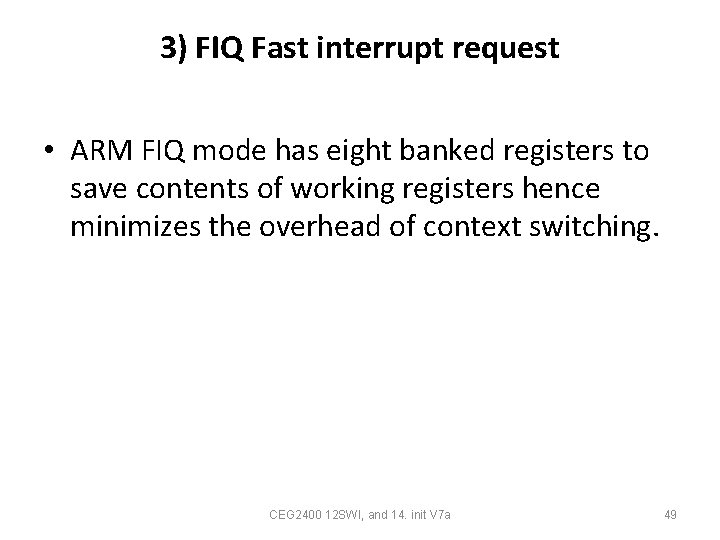 3) FIQ Fast interrupt request

• ARM FIQ mode has eight banked registers to save contents of working registers hence minimizes the overhead of context switching.

CEG2400 12SWI, and 14. init V7a

49